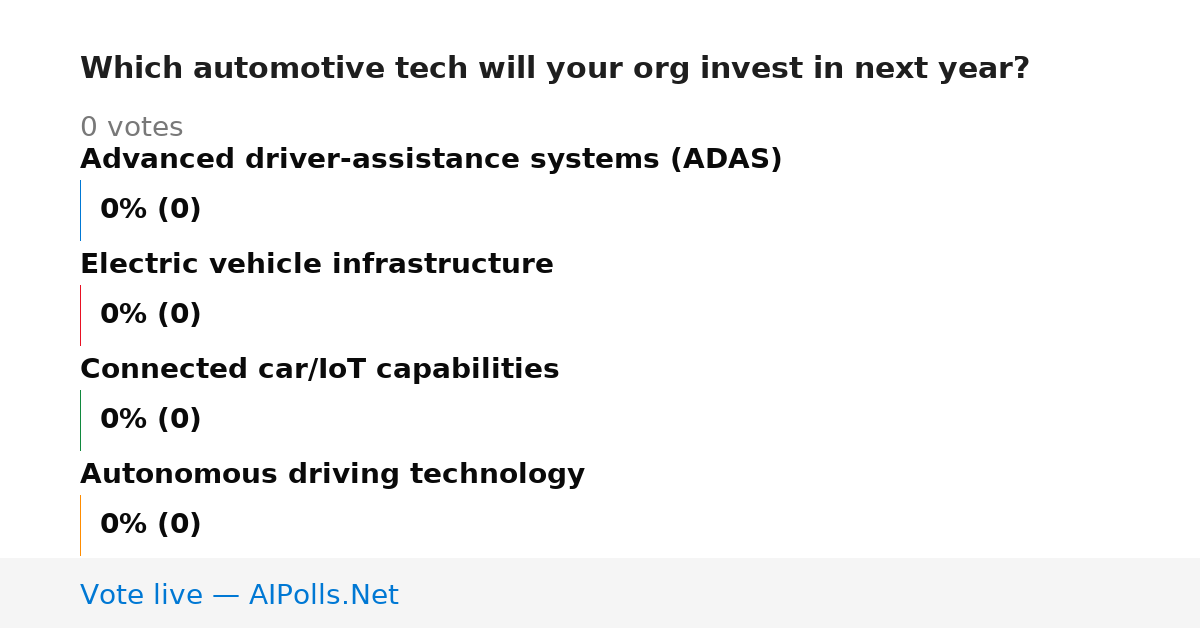 Which automotive tech will your org invest in next year?

0 votes

Advanced driver-assistance systems (ADAS)

0% (0)

Electric vehicle infrastructure

0% (0)

Connected car/IoT capabilities

0% (0)

Autonomous driving technology

0% (0)

Vote live — AIPolls.Net